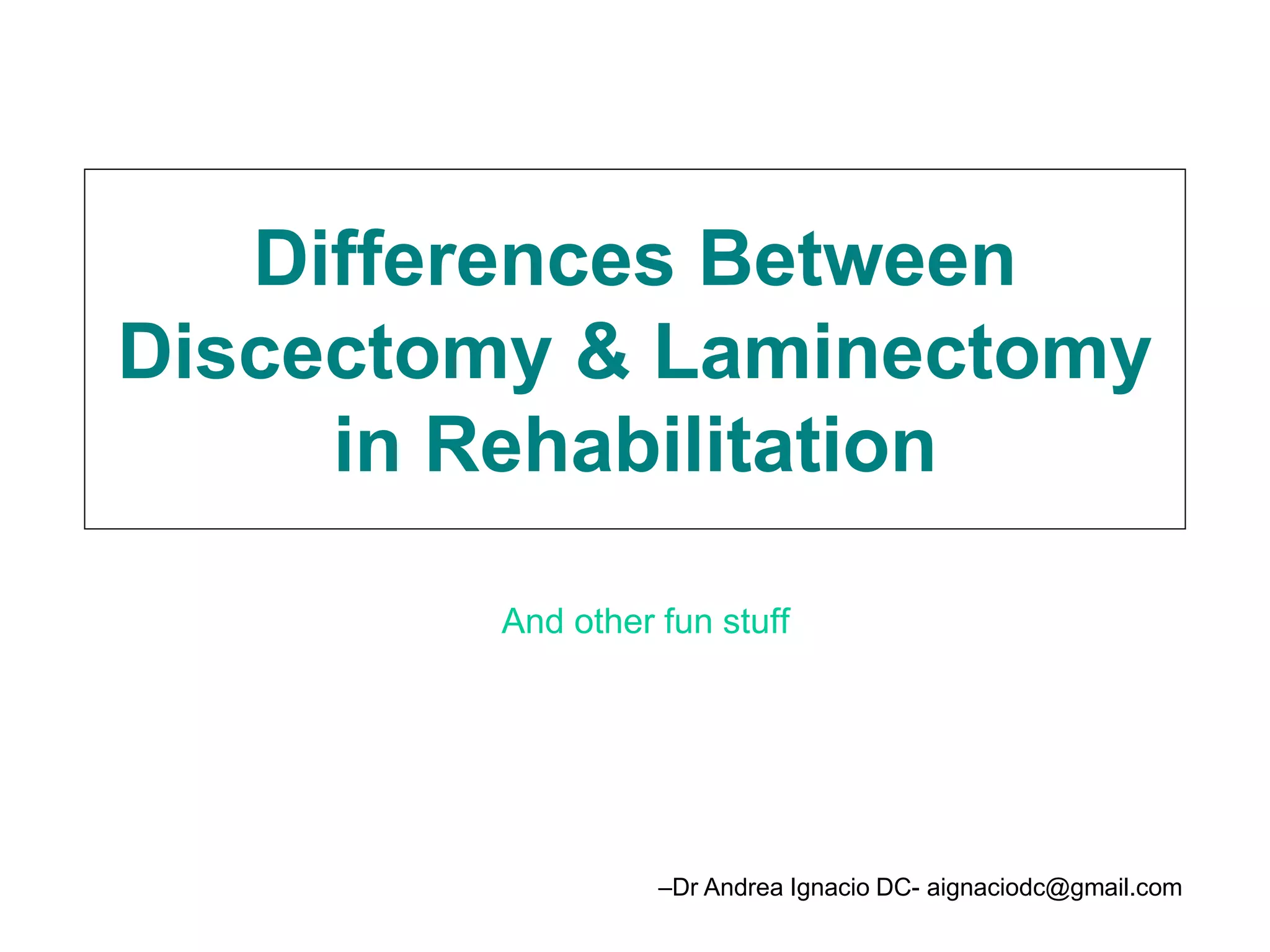 Differences Between Discectomy & Laminectomy in Rehabilitation

And other fun stuff

–Dr Andrea Ignacio DC- aignaciodc@gmail.com